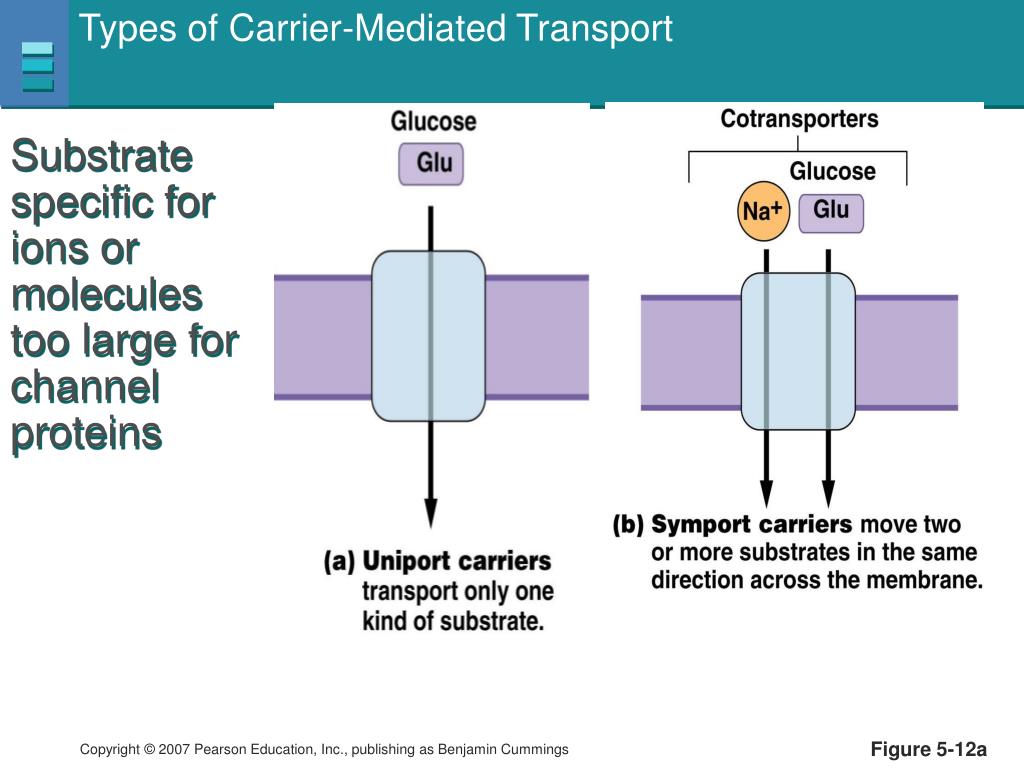 Types of Carrier-Mediated Transport

Substrate specific for ions or molecules too large for channel proteins

Glucose

Glu

(a) Uniport carriers transport only one kind of substrate.

Cotransporters

Glucose

$Na^+$

Glu

(b) Symport carriers move two or more substrates in the same direction across the membrane.

Copyright © 2007 Pearson Education, Inc., publishing as Benjamin Cummings

Figure 5-12a